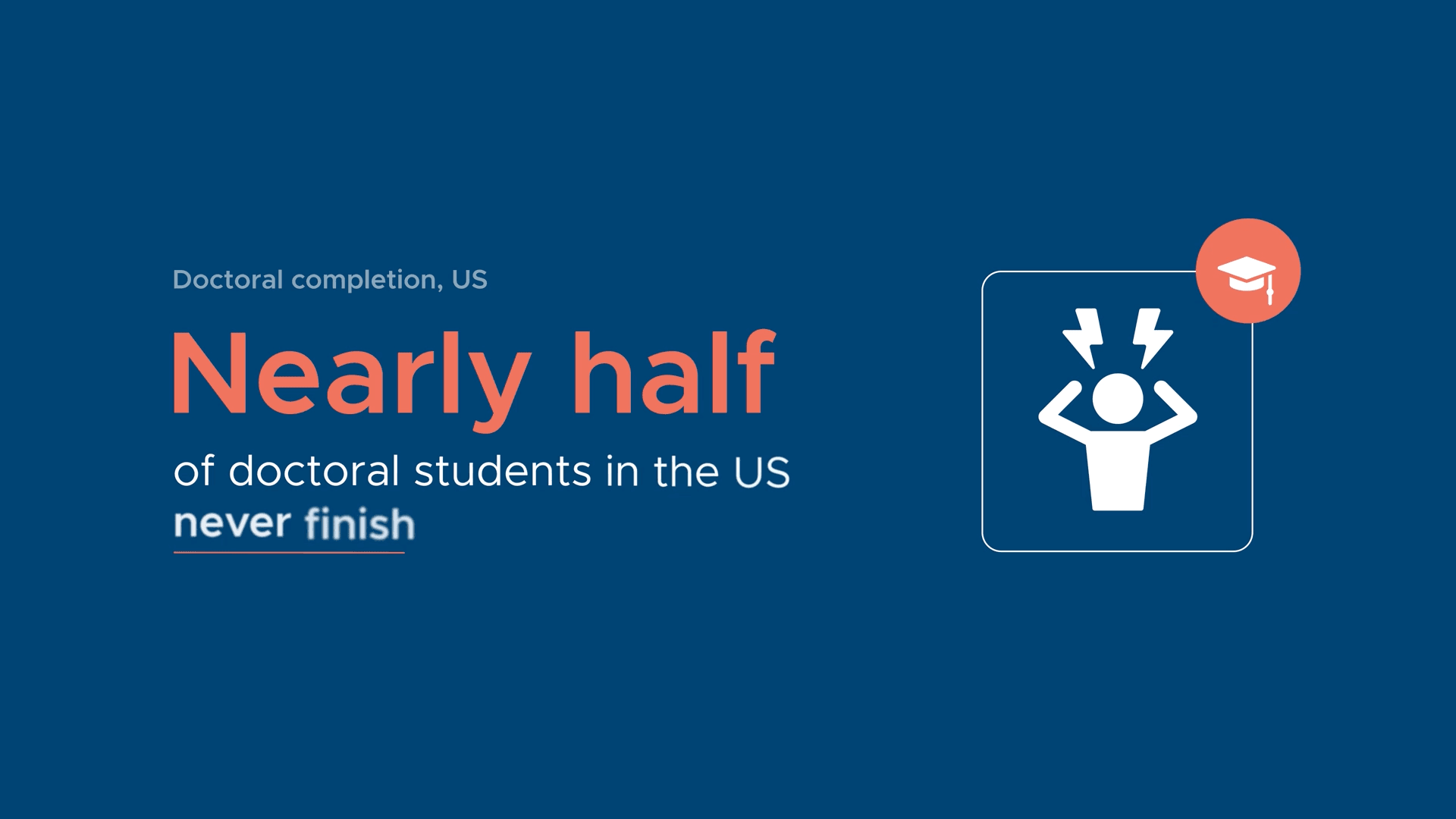 Doctoral completion, US

Nearly half

of doctoral students in the US never finish